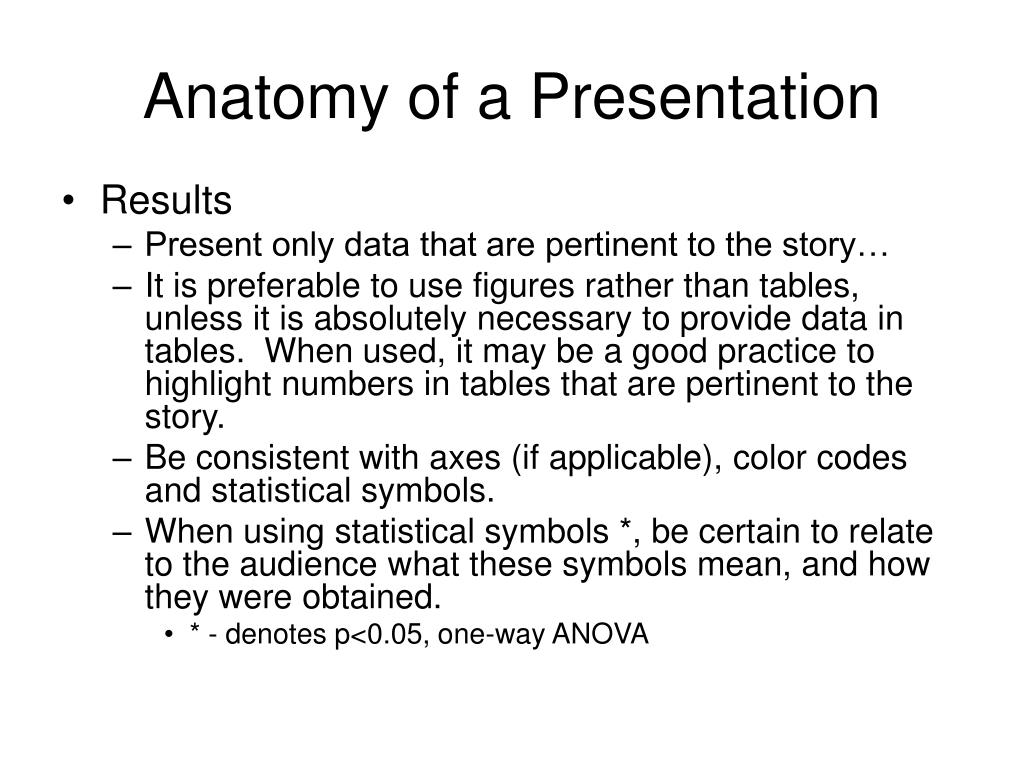 Anatomy of a Presentation

• Results
– Present only data that are pertinent to the story…
– It is preferable to use figures rather than tables, unless it is absolutely necessary to provide data in tables. When used, it may be a good practice to highlight numbers in tables that are pertinent to the story.
– Be consistent with axes (if applicable), color codes and statistical symbols.
– When using statistical symbols *, be certain to relate to the audience what these symbols mean, and how they were obtained.
• * - denotes p<0.05, one-way ANOVA